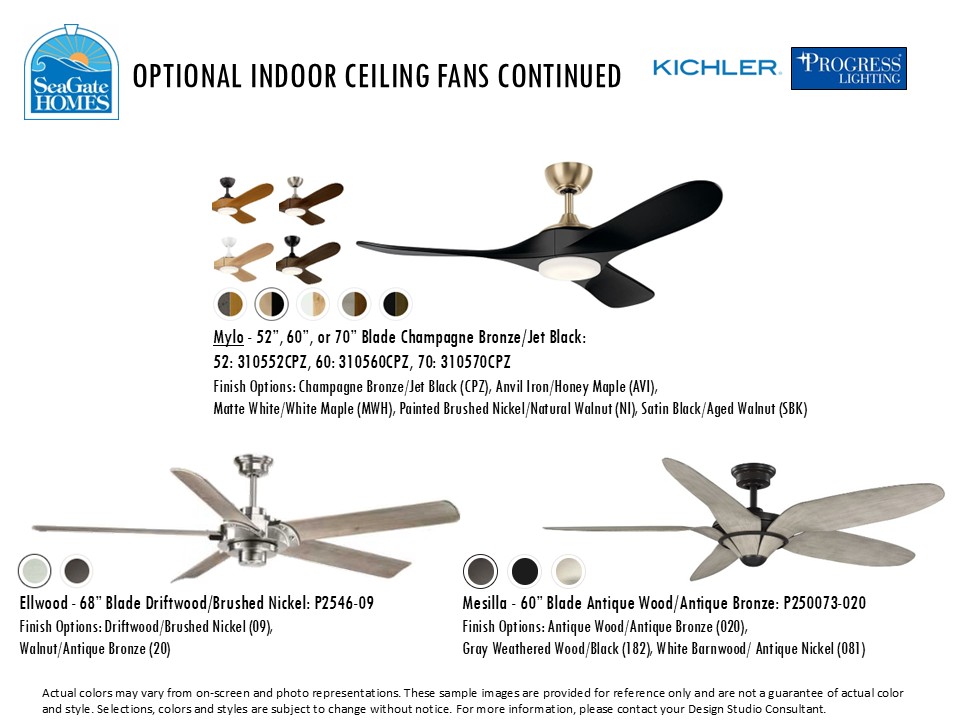 SeaGate HOMES

OPTIONAL INDOOR CEILING FANS CONTINUED

KICHLER.

PROGRESS LIGHTING

Mylo - 52”, 60”, or 70” Blade Champagne Bronze/Jet Black:
52: 310552CPZ, 60: 310560CPZ, 70: 310570CPZ
Finish Options: Champagne Bronze/Jet Black (CPZ), Anvil Iron/Honey Maple (AVI), Matte White/White Maple (MWH), Painted Brushed Nickel/Natural Walnut (NI), Satin Black/Aged Walnut (SBK)

Ellwood - 68” Blade Driftwood/Brushed Nickel: P2546-09
Finish Options: Driftwood/Brushed Nickel (09), Walnut/Antique Bronze (20)

Mesilla - 60” Blade Antique Wood/Antique Bronze: P250073-020
Finish Options: Antique Wood/Antique Bronze (020), Gray Weathered Wood/Black (182), White Barnwood/ Antique Nickel (081)

Actual colors may vary from on-screen and photo representations. These sample images are provided for reference only and are not a guarantee of actual color and style. Selections, colors and styles are subject to change without notice. For more information, please contact your Design Studio Consultant.